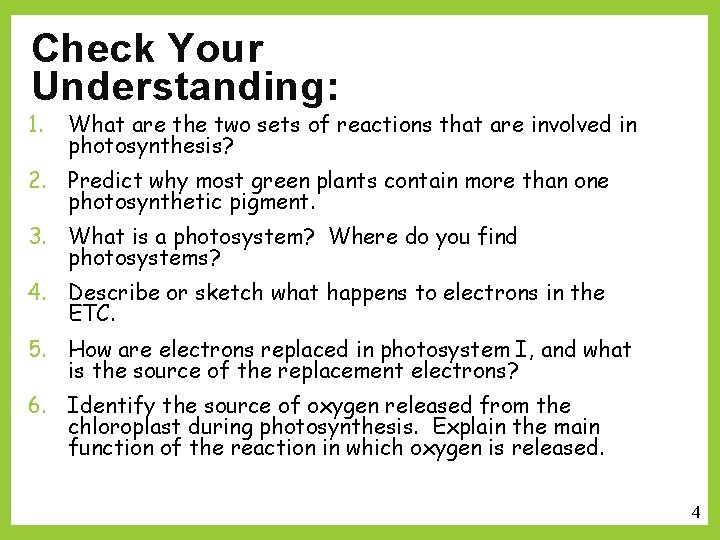 Check Your Understanding:

1. What are the two sets of reactions that are involved in photosynthesis?
2. Predict why most green plants contain more than one photosynthetic pigment.
3. What is a photosystem? Where do you find photosystems?
4. Describe or sketch what happens to electrons in the ETC.
5. How are electrons replaced in photosystem I, and what is the source of the replacement electrons?
6. Identify the source of oxygen released from the chloroplast during photosynthesis. Explain the main function of the reaction in which oxygen is released.

4